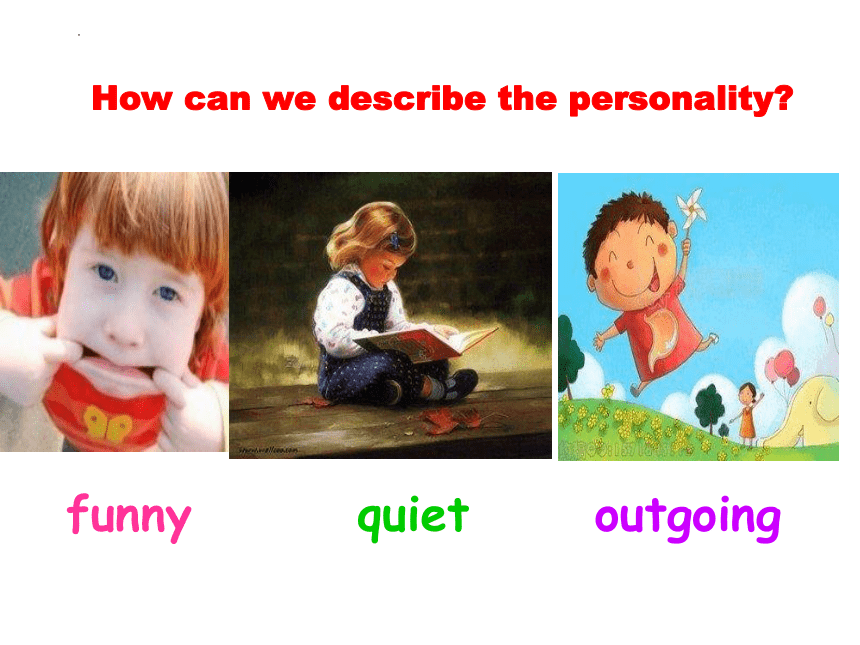 How can we describe the personality?

funny quiet outgoing